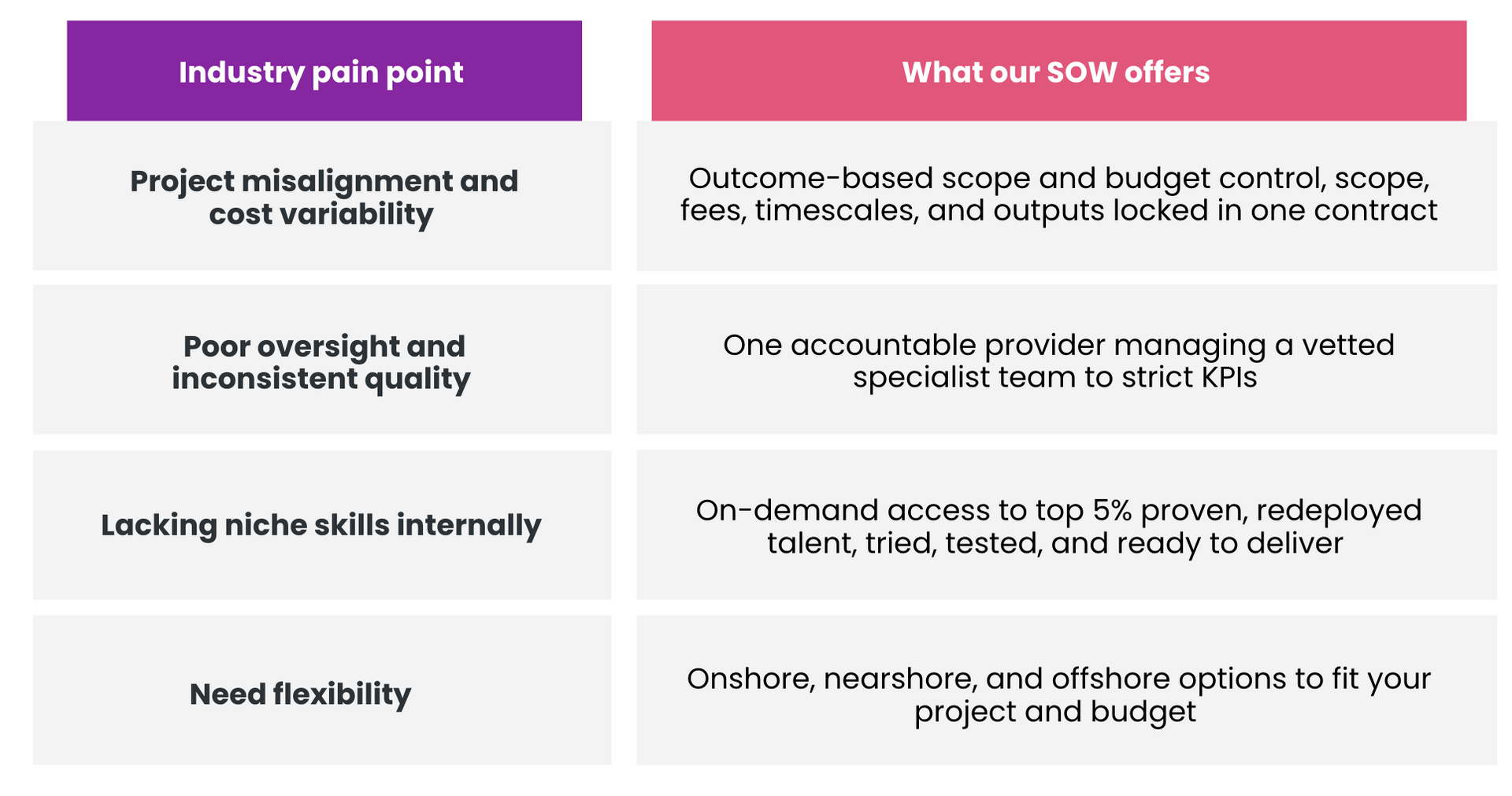 | Industry pain point | What our SOW offers |
|---|---|
| Project misalignment and cost variability | Outcome-based scope and budget control, scope, fees, timescales, and outputs locked in one contract |
| Poor oversight and inconsistent quality | One accountable provider managing a vetted specialist team to strict KPIs |
| Lacking niche skills internally | On-demand access to top 5% proven, redeployed talent, tried, tested, and ready to deliver |
| Need flexibility | Onshore, nearshore, and offshore options to fit your project and budget |